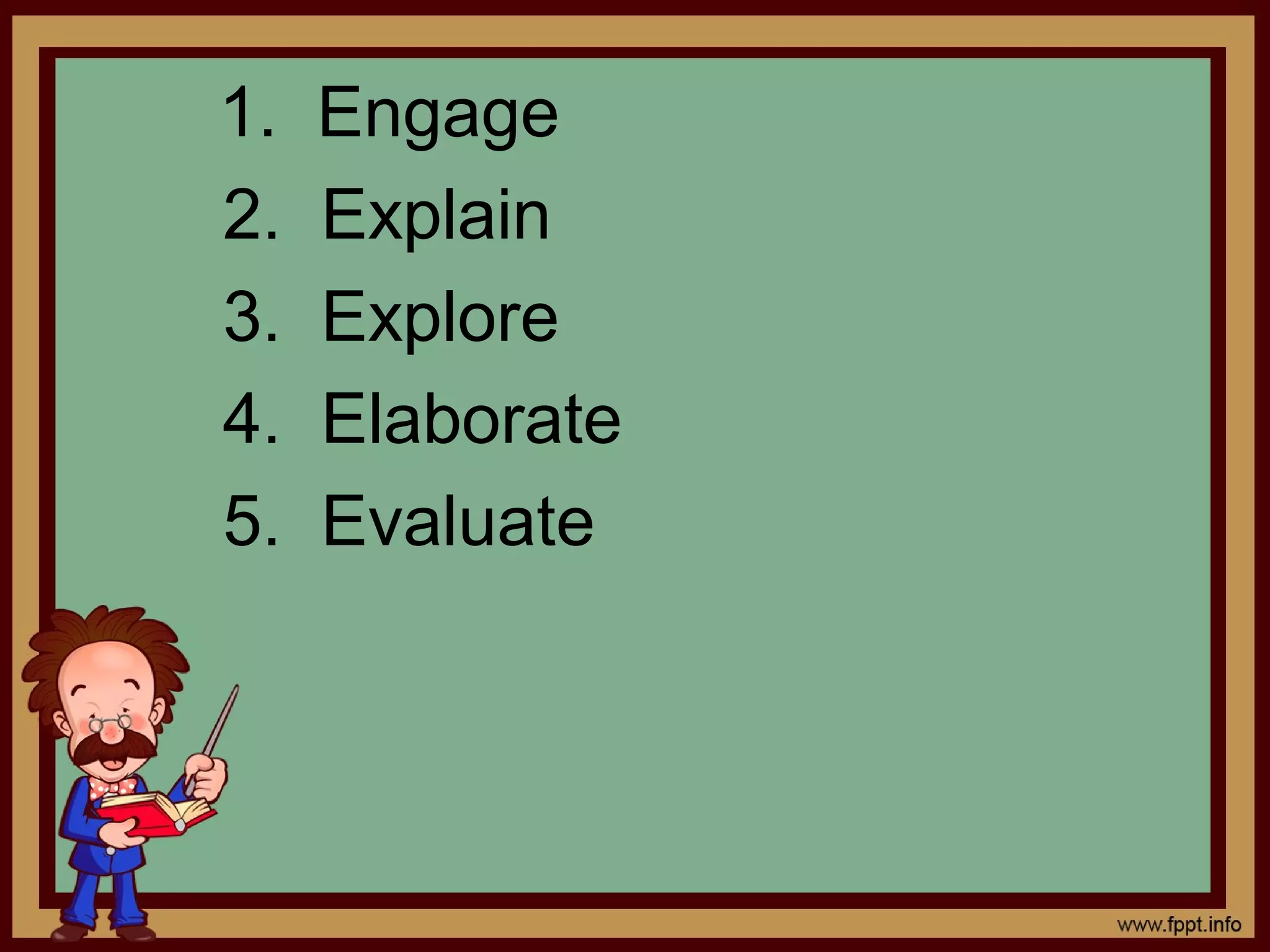 1. Engage
2. Explain
3. Explore
4. Elaborate
5. Evaluate

www.fppt.info